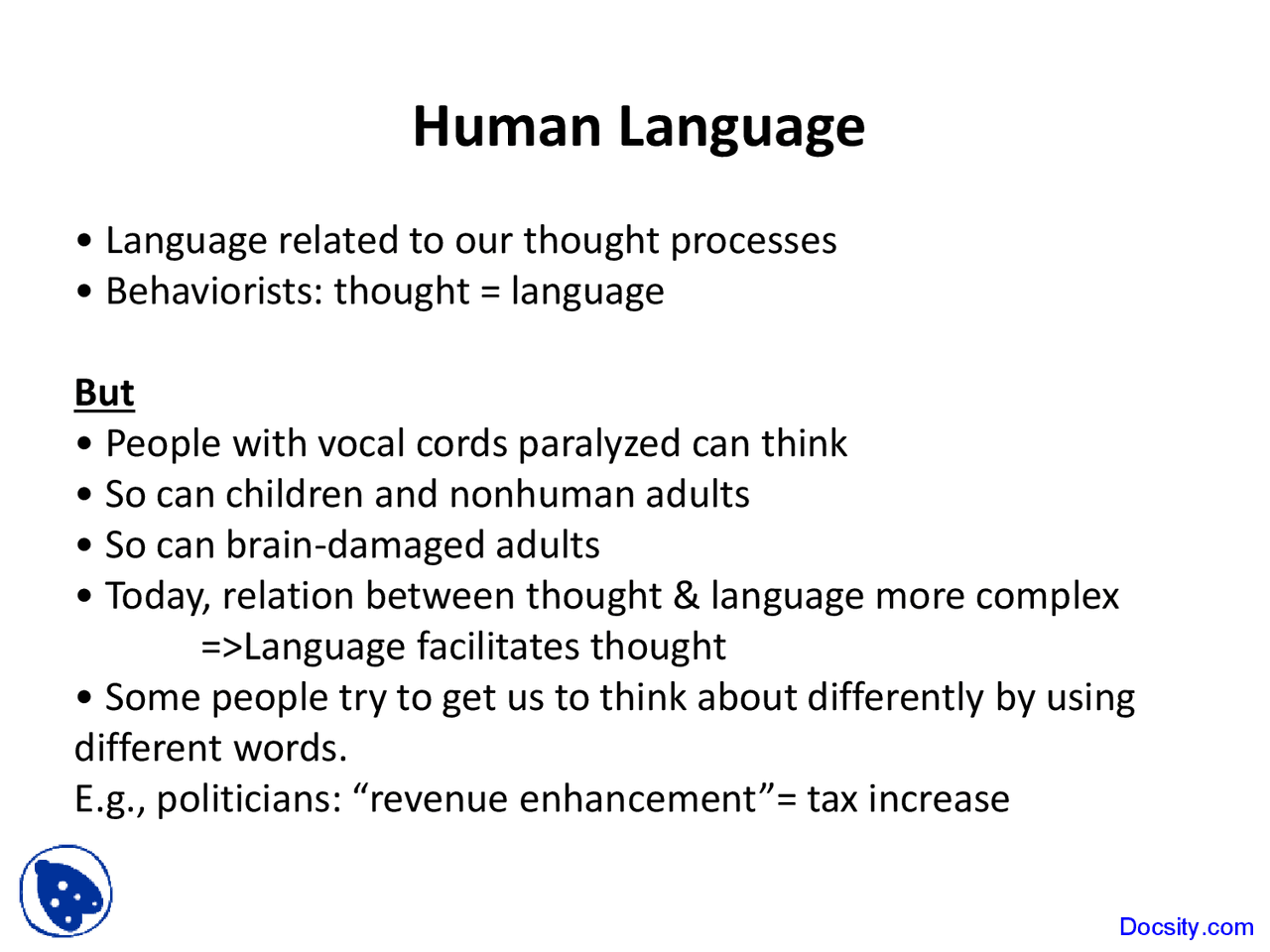 Human Language

• Language related to our thought processes
• Behaviorists: thought = language

But
• People with vocal cords paralyzed can think
• So can children and nonhuman adults
• So can brain-damaged adults
• Today, relation between thought & language more complex
=>Language facilitates thought
• Some people try to get us to think about differently by using different words.
E.g., politicians: “revenue enhancement”= tax increase

Docsity.com